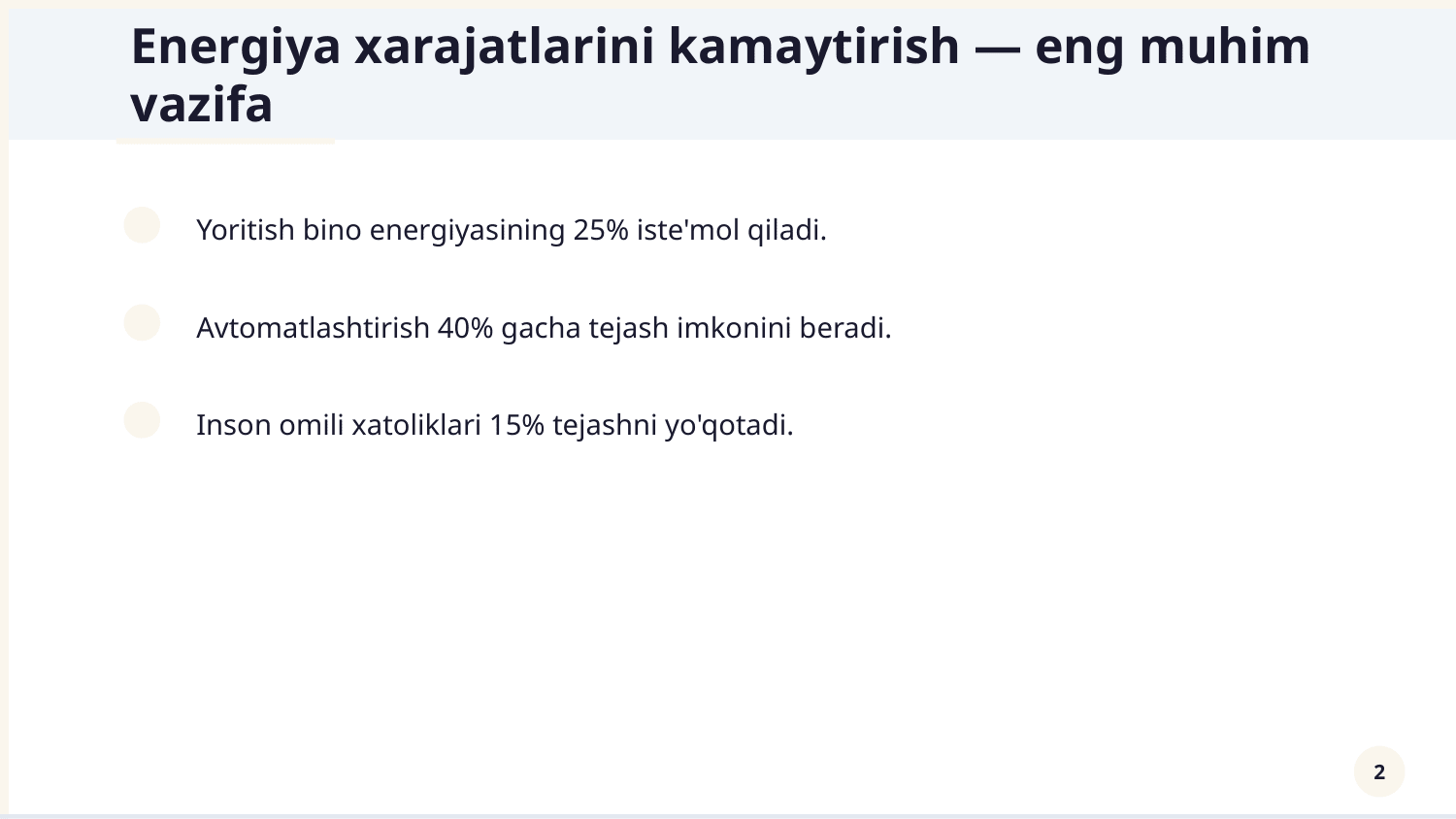 Energiya xarajatlarini kamaytirish — eng muhim vazifa

Yoritish bino energiyasining 25% iste'mol qiladi.

Avtomatlashtirish 40% gacha tejash imkonini beradi.

Inson omili xatoliklari 15% tejashni yo'qotadi.

2